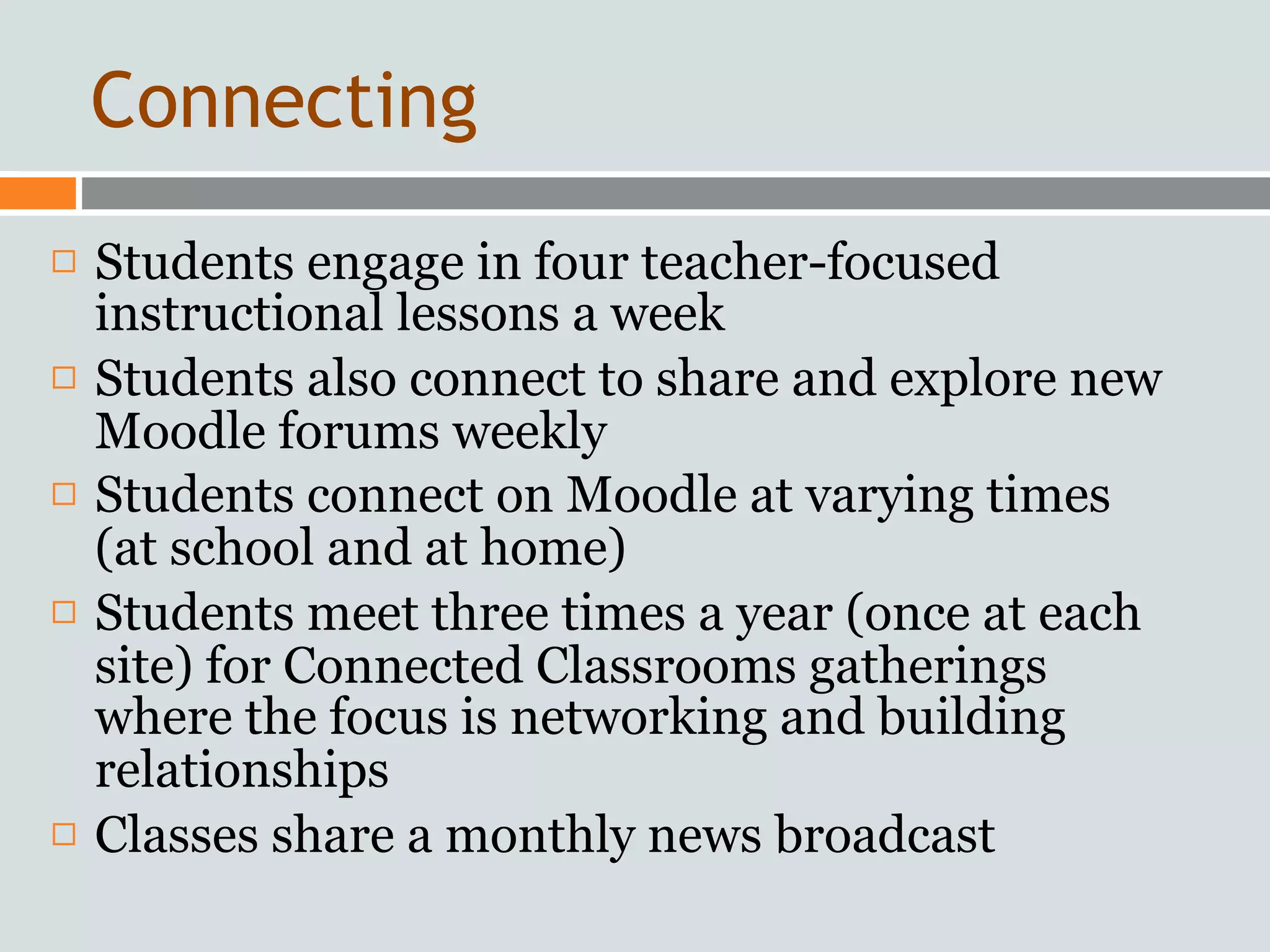 Connecting

□ Students engage in four teacher-focused instructional lessons a week
□ Students also connect to share and explore new Moodle forums weekly
□ Students connect on Moodle at varying times (at school and at home)
□ Students meet three times a year (once at each site) for Connected Classrooms gatherings where the focus is networking and building relationships
□ Classes share a monthly news broadcast